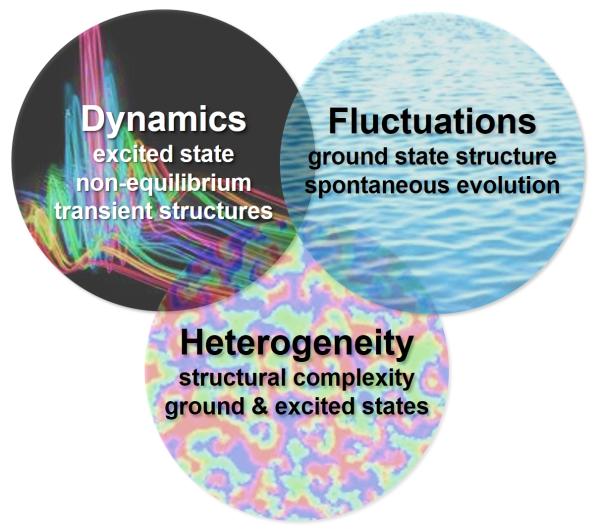 Dynamics
excited state
non-equilibrium
transient structures

Fluctuations
ground state structure
spontaneous evolution

Heterogeneity
structural complexity
ground & excited states